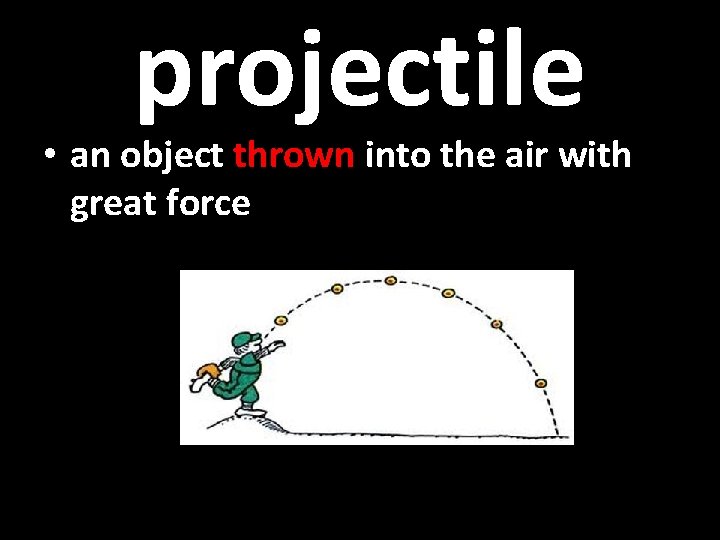 projectile

• an object thrown into the air with great force